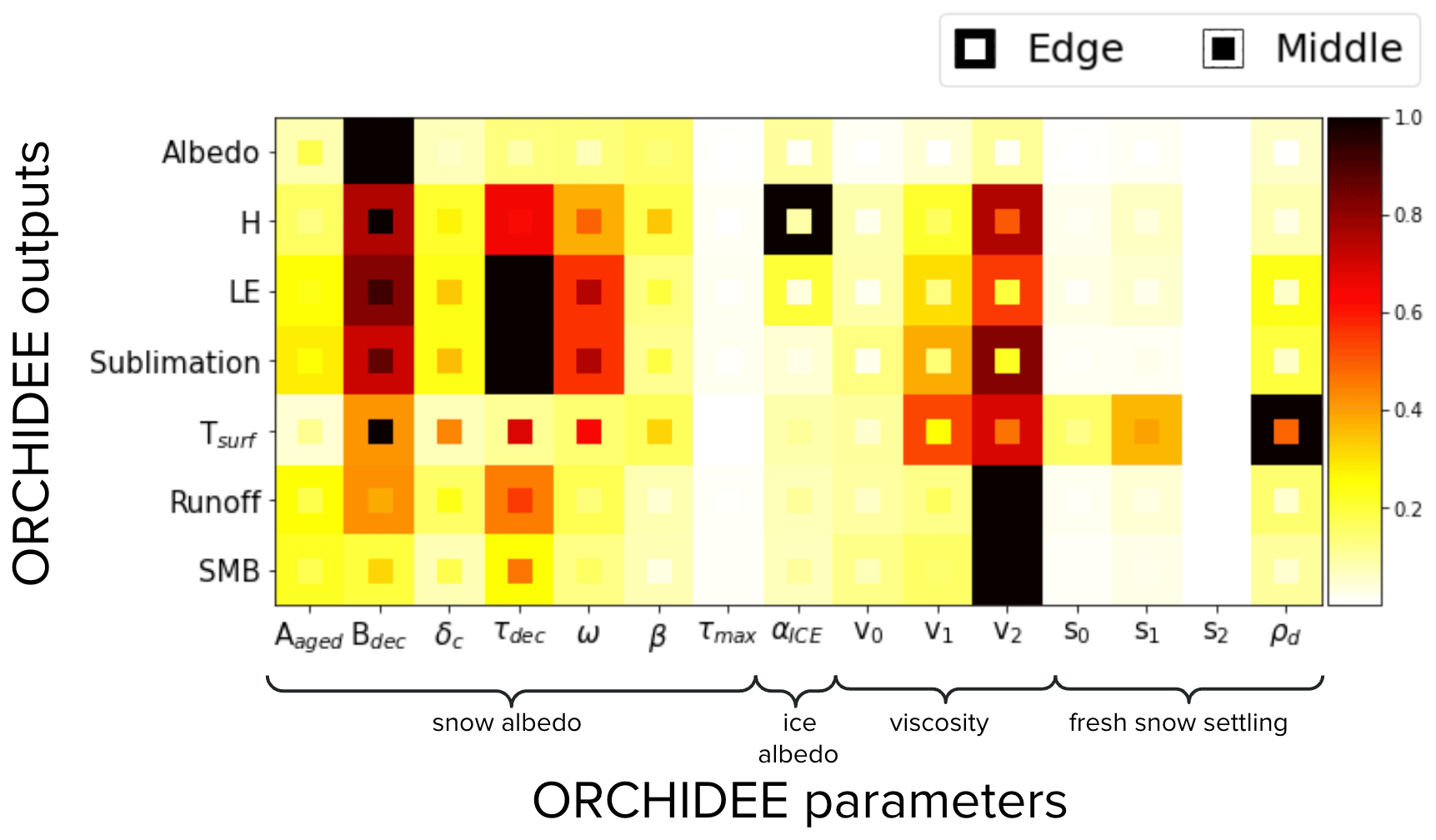 Edge Middle

ORCHIDEE outputs

Albedo
H
LE
Sublimation
$T_{surf}$
Runoff
SMB

1.0
0.8
0.6
0.4
0.2

$A_{aged}$ $B_{dec}$ $\delta_c$ $\tau_{dec}$ $\omega$ $\beta$ $\tau_{max}$ $\alpha_{ICE}$ $v_0$ $v_1$ $v_2$ $s_0$ $s_1$ $s_2$ $\rho_d$

snow albedo
ice albedo
viscosity
fresh snow settling

ORCHIDEE parameters